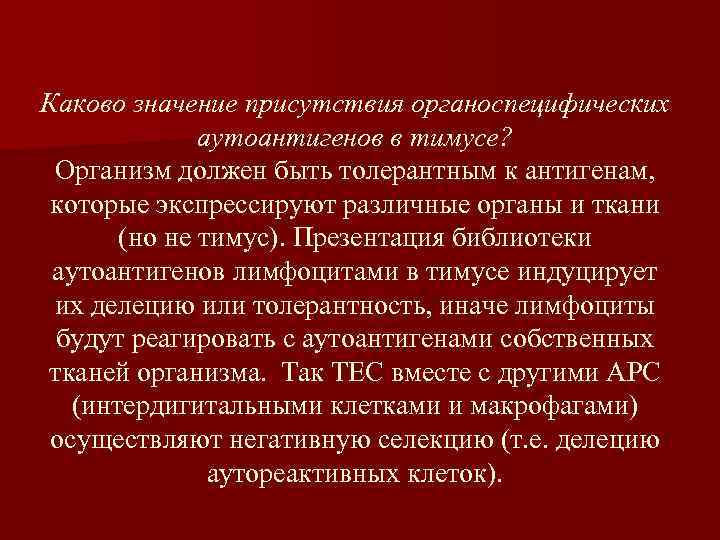 Каково значение присутствия органоспецифических аутоантигенов в тимусе?

Организм должен быть толерантным к антигенам, которые экспрессируют различные органы и ткани (но не тимус). Презентация библиотеки аутоантигенов лимфоцитами в тимусе индуцирует их делецию или толерантность, иначе лимфоциты будут реагировать с аутоантигенами собственных тканей организма. Так ТЕС вместе с другими АРС (интердигитальными клетками и макрофагами) осуществляют негативную селекцию (т.е. делецию аутореактивных клеток).